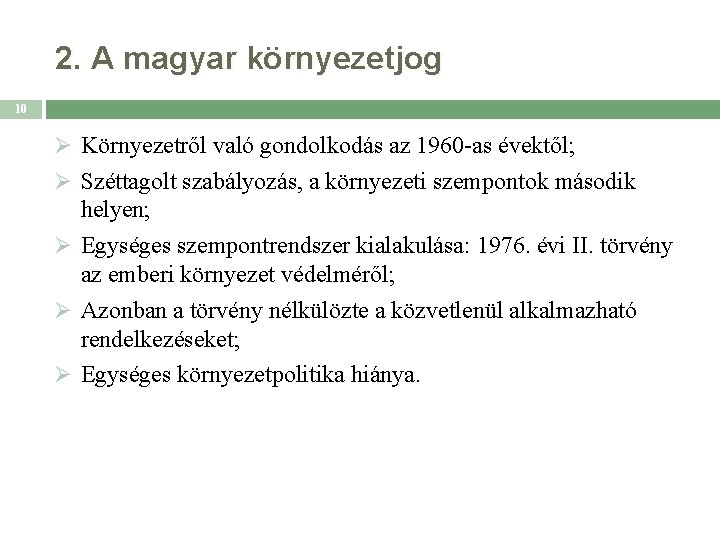 2. A magyar környezetjog

10

➢ Környezetről való gondolkodás az 1960-as évektől;
➢ Széttagolt szabályozás, a környezeti szempontok második helyen;
➢ Egységes szempontrendszer kialakulása: 1976. évi II. törvény az emberi környezet védelméről;
➢ Azonban a törvény nélkülözte a közvetlenül alkalmazható rendelkezéseket;
➢ Egységes környezetpolitika hiánya.